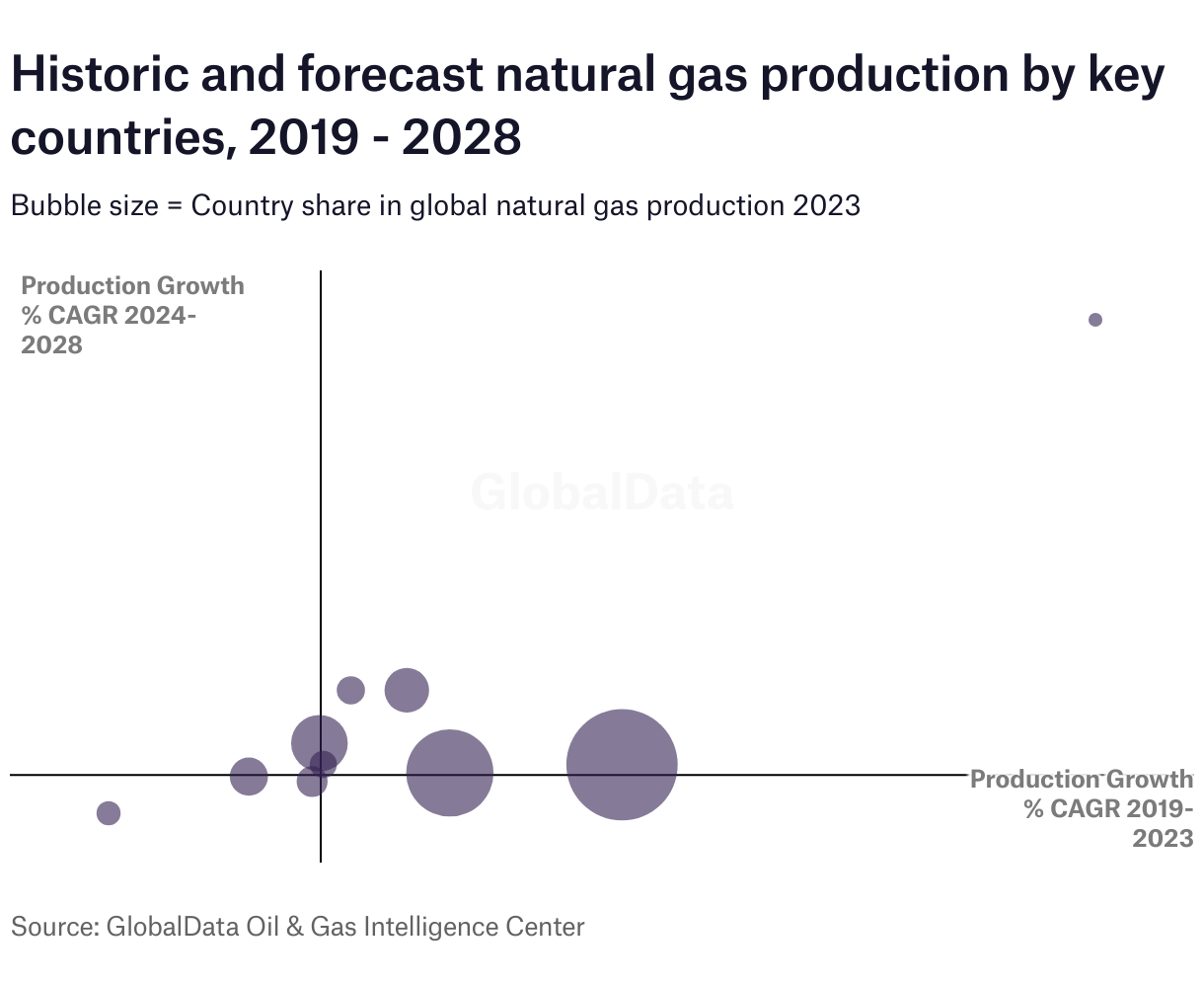 Historic and forecast natural gas production by key countries, 2019 - 2028

Bubble size = Country share in global natural gas production 2023

Production Growth % CAGR 2024-2028

GlobalData

Production Growth % CAGR 2019-2023

Source: GlobalData Oil & Gas Intelligence Center